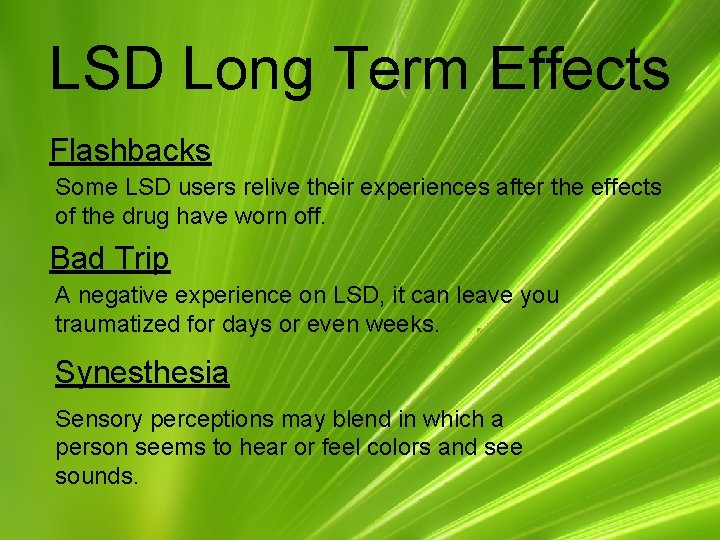 LSD Long Term Effects

Flashbacks

Some LSD users relive their experiences after the effects of the drug have worn off.

Bad Trip

A negative experience on LSD, it can leave you traumatized for days or even weeks.

Synesthesia

Sensory perceptions may blend in which a person seems to hear or feel colors and see sounds.